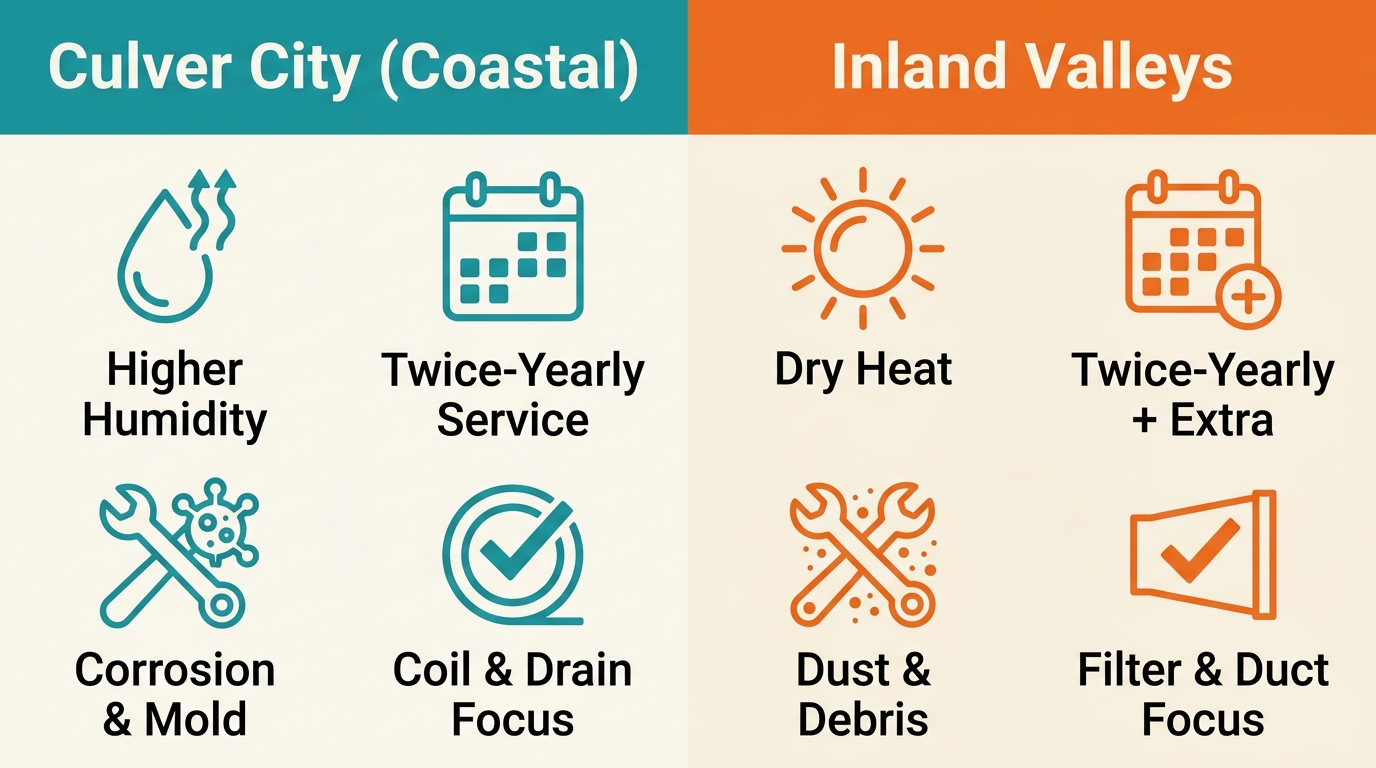 Culver City (Coastal)

Higher Humidity

Twice-Yearly Service

Corrosion & Mold

Coil & Drain Focus

Inland Valleys

Dry Heat

Twice-Yearly + Extra

Dust & Debris

Filter & Duct Focus